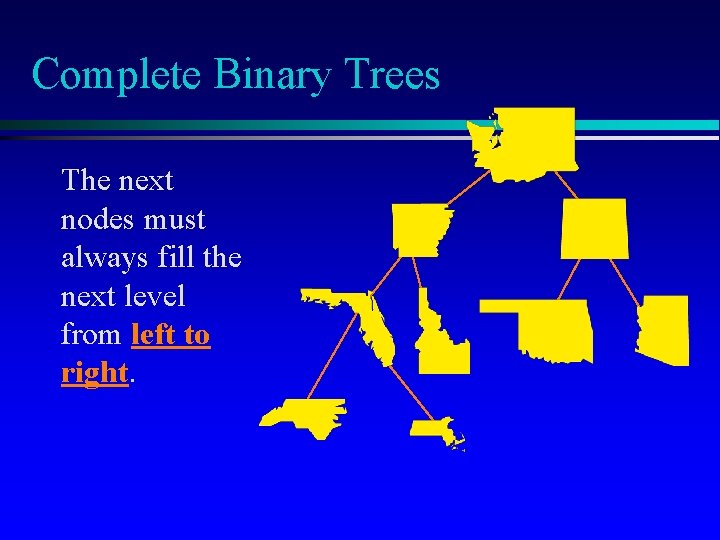 Complete Binary Trees

The next nodes must always fill the next level from left to right.